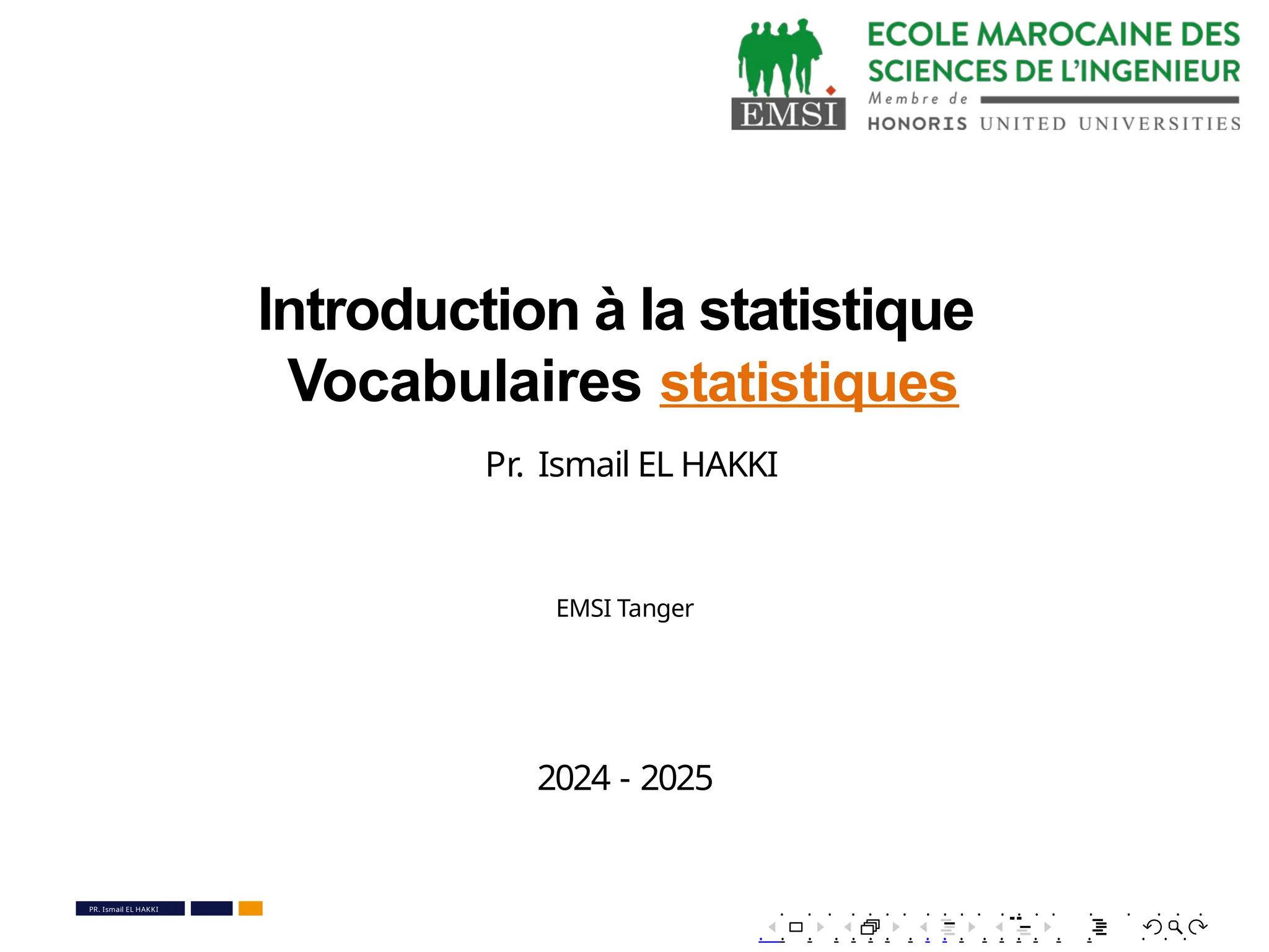 EMSI

ECOLE MAROCAINE DES SCIENCES DE L'INGENIEUR

Membre de

HONORIS UNITED UNIVERSITIES

Introduction à la statistique
Vocabulaires statistiques

Pr. Ismail EL HAKKI

EMSI Tanger

2024 - 2025

PR. Ismail EL HAKKI